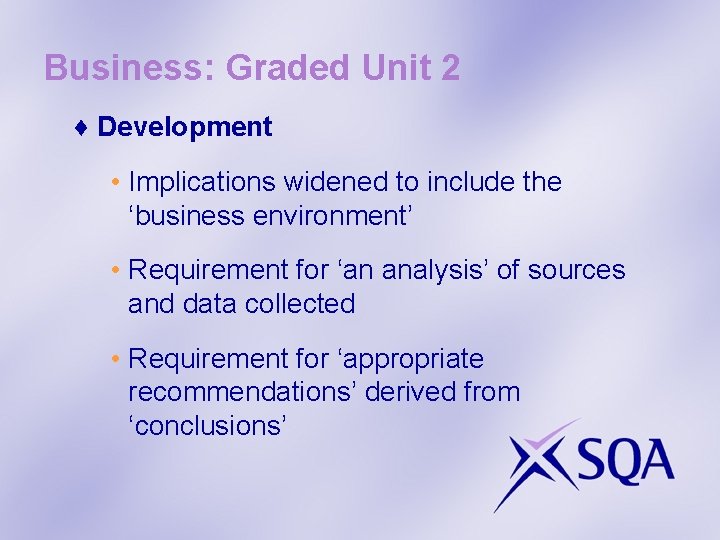 Business: Graded Unit 2

♦ Development

• Implications widened to include the ‘business environment’

• Requirement for ‘an analysis’ of sources and data collected

• Requirement for ‘appropriate recommendations’ derived from ‘conclusions’

SQA